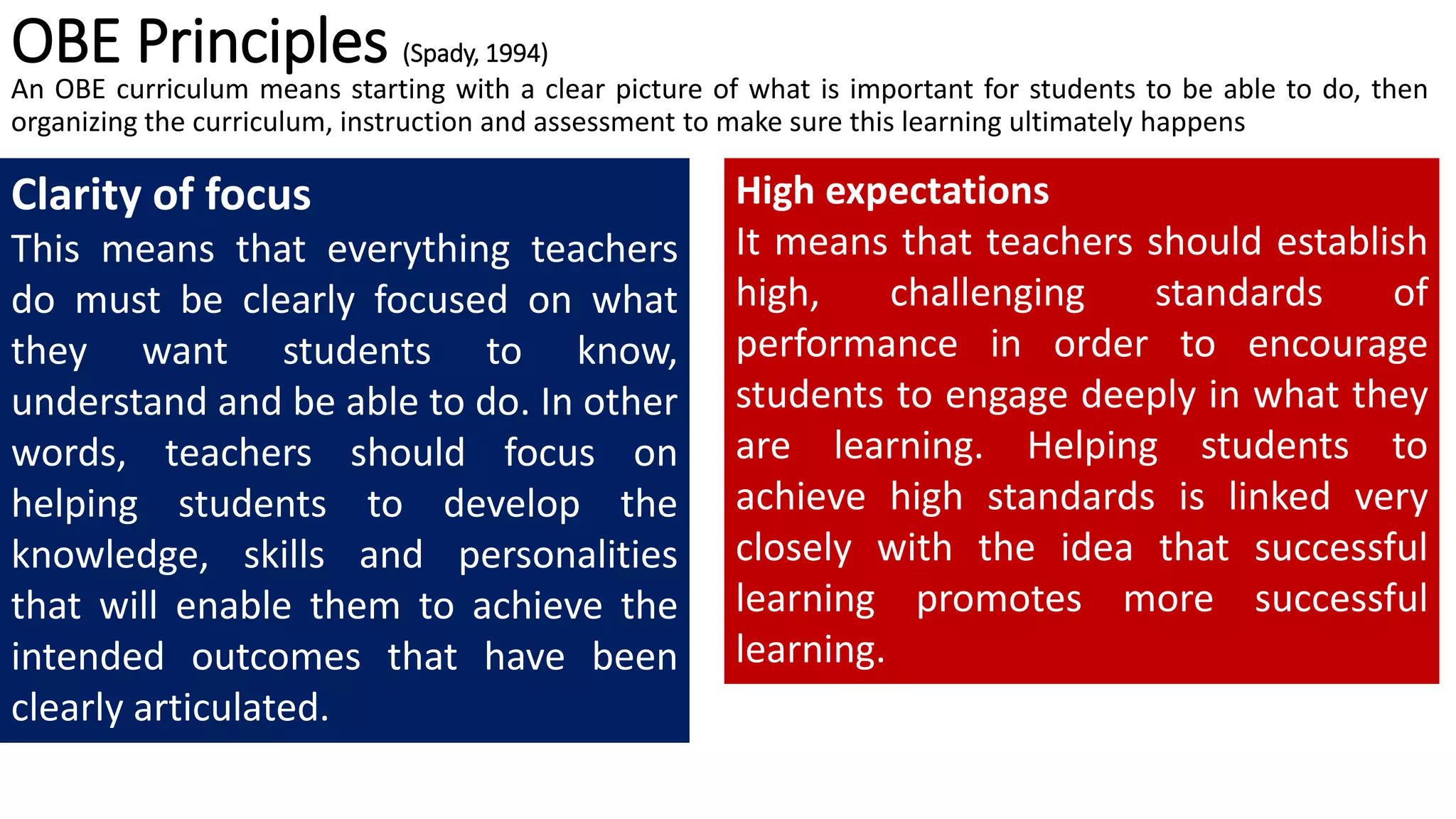 OBE Principles (Spady, 1994)

An OBE curriculum means starting with a clear picture of what is important for students to be able to do, then organizing the curriculum, instruction and assessment to make sure this learning ultimately happens

Clarity of focus

This means that everything teachers do must be clearly focused on what they want students to know, understand and be able to do. In other words, teachers should focus on helping students to develop the knowledge, skills and personalities that will enable them to achieve the intended outcomes that have been clearly articulated.

High expectations

It means that teachers should establish high, challenging standards of performance in order to encourage students to engage deeply in what they are learning. Helping students to achieve high standards is linked very closely with the idea that successful learning promotes more successful learning.